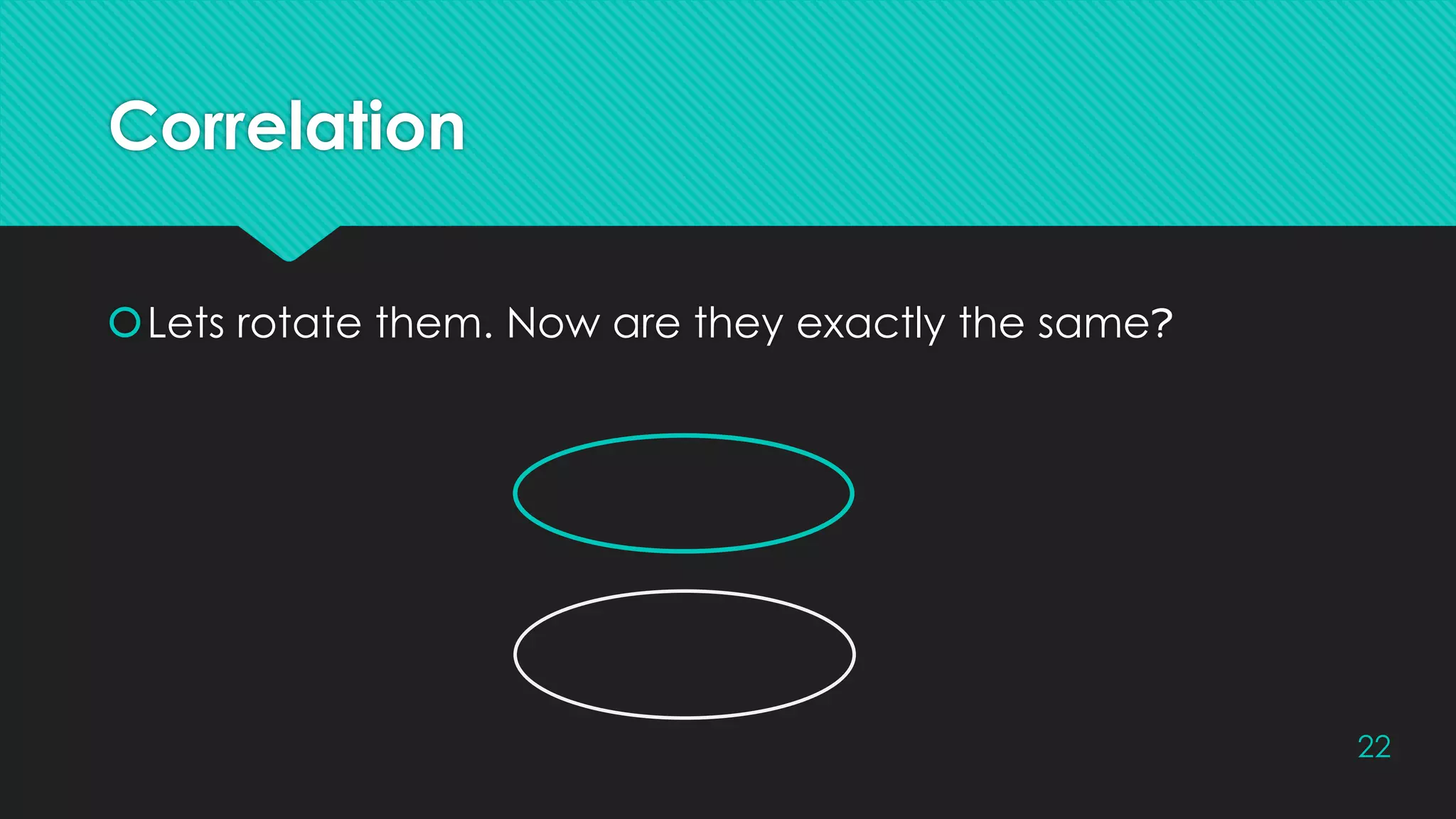 Correlation

Lets rotate them. Now are they exactly the same?

22